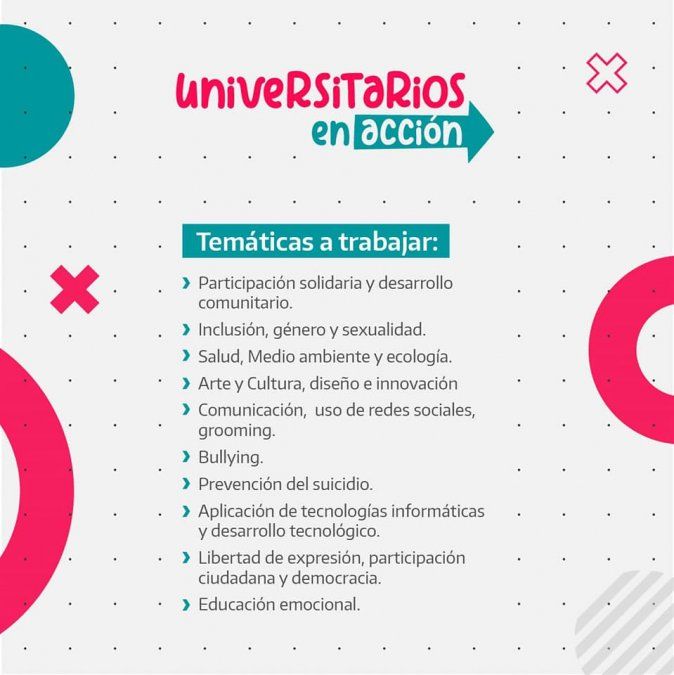 UNIVERSITARIOS
en acción

Temáticas a trabajar:

› Participación solidaria y desarrollo comunitario.
› Inclusión, género y sexualidad.
› Salud, Medio ambiente y ecología.
› Arte y Cultura, diseño e innovación
› Comunicación, uso de redes sociales, grooming.
› Bullying.
› Prevención del suicidio.
› Aplicación de tecnologías informáticas y desarrollo tecnológico.
› Libertad de expresión, participación ciudadana y democracia.
› Educación emocional.